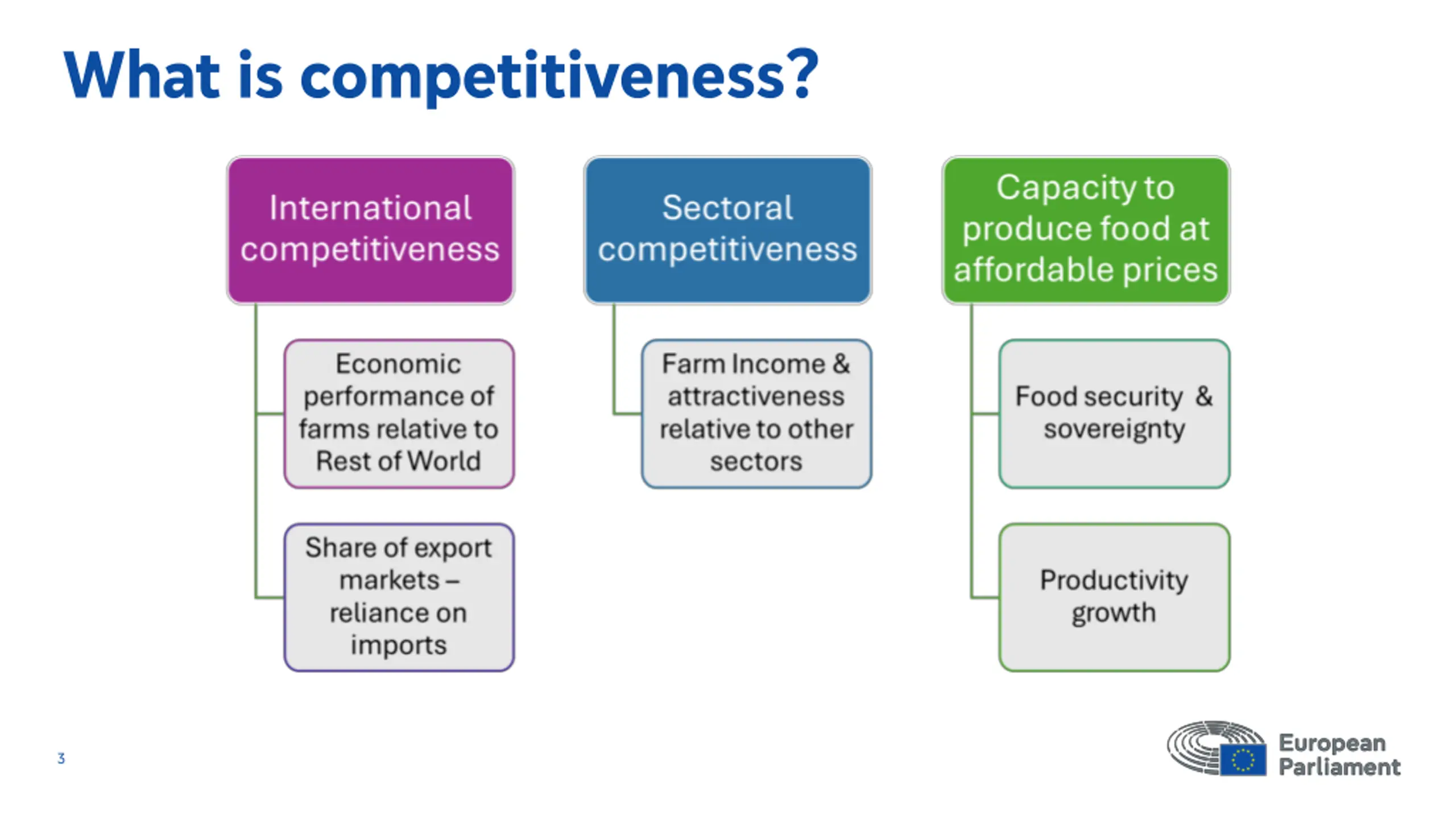 What is competitiveness?

International competitiveness

Economic performance of farms relative to Rest of World

Share of export markets – reliance on imports

Sectoral competitiveness

Farm Income & attractiveness relative to other sectors

Capacity to produce food at affordable prices

Food security & sovereignty

Productivity growth

3

European Parliament